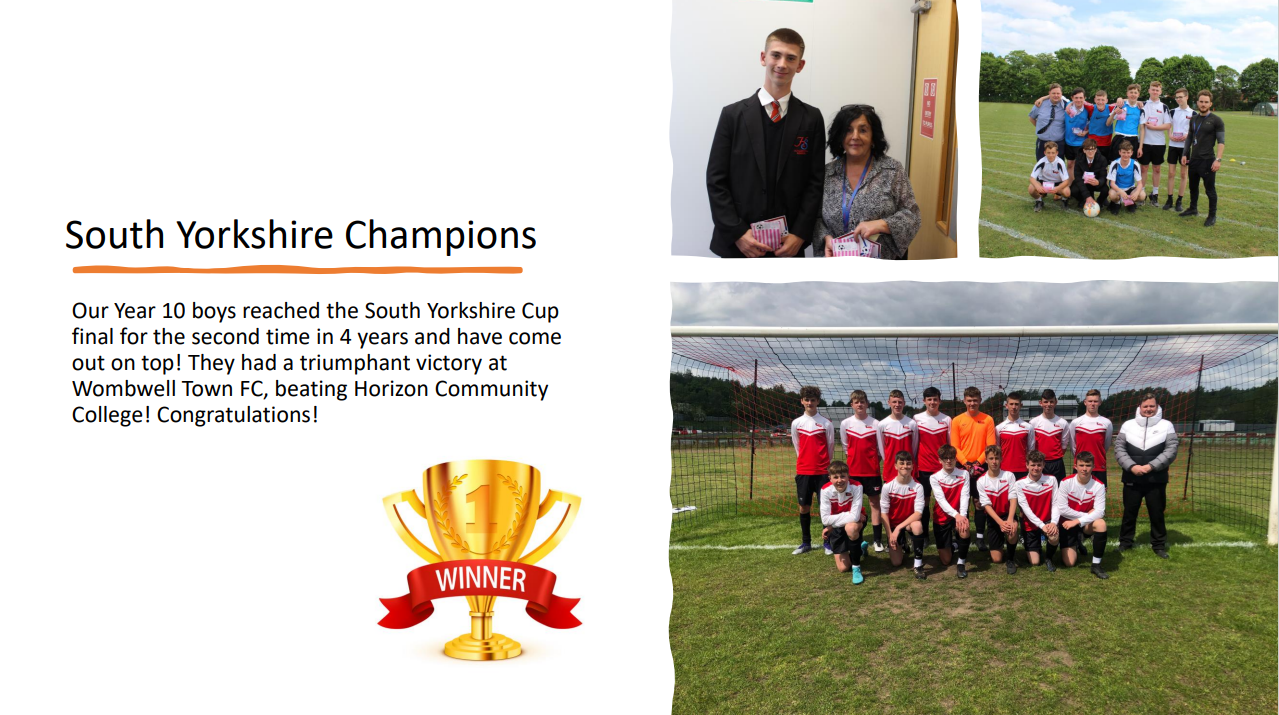 South Yorkshire Champions

Our Year 10 boys reached the South Yorkshire Cup final for the second time in 4 years and have come out on top! They had a triumphant victory at Wombwell Town FC, beating Horizon Community College! Congratulations!

1

WINNER